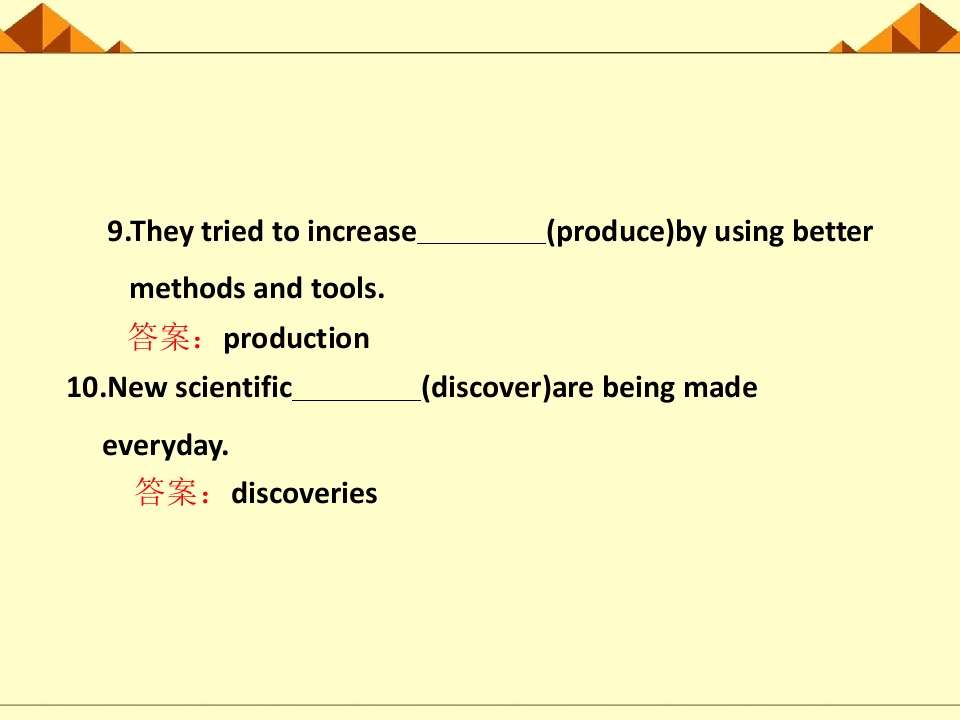 9.They tried to increase____(produce)by using better methods and tools.

答案：production

10.New scientific____(discover)are being made everyday.

答案：discoveries